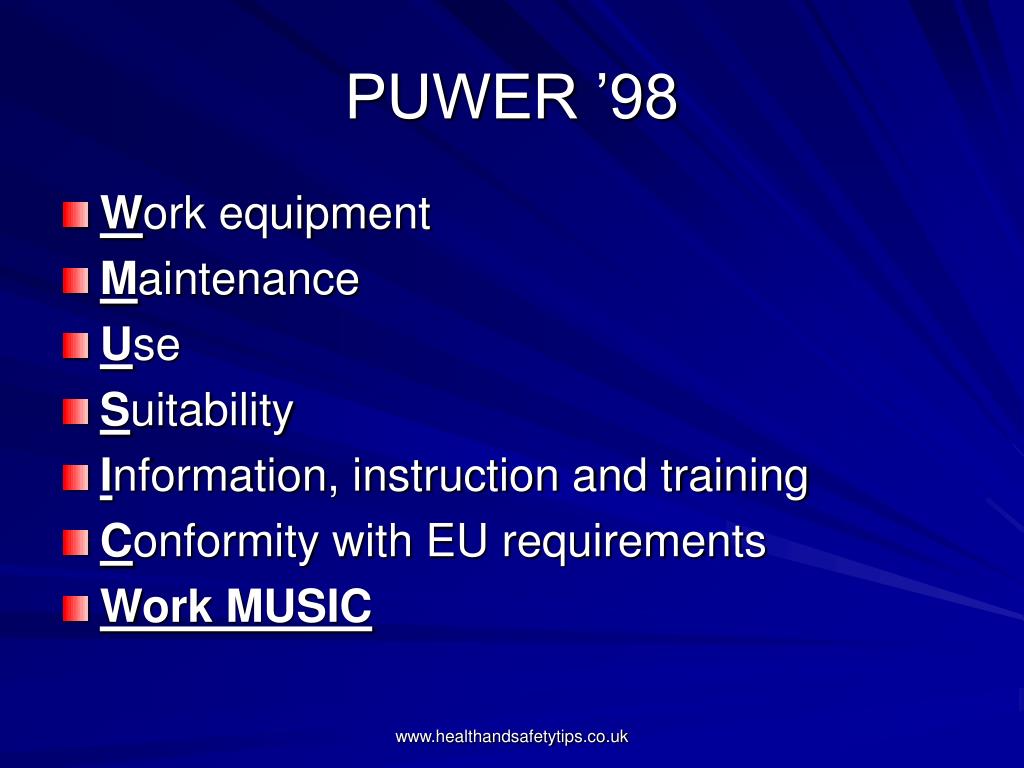 PUWER ’98

Work equipment
Maintenance
Use
Suitability
Information, instruction and training
Conformity with EU requirements
Work MUSIC

www.healthandsafetytips.co.uk